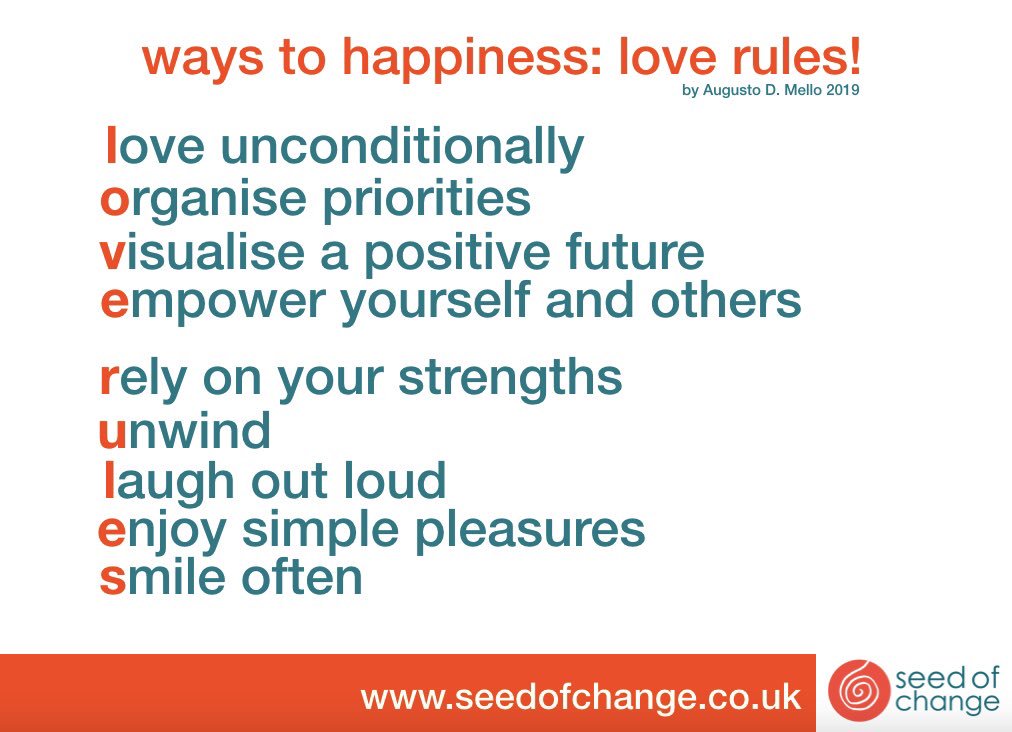 ways to happiness: love rules!
by Augusto D. Mello 2019

love unconditionally
organise priorities
visualise a positive future
empower yourself and others

rely on your strengths
unwind
laugh out loud
enjoy simple pleasures
smile often

www.seedofchange.co.uk

seed of change